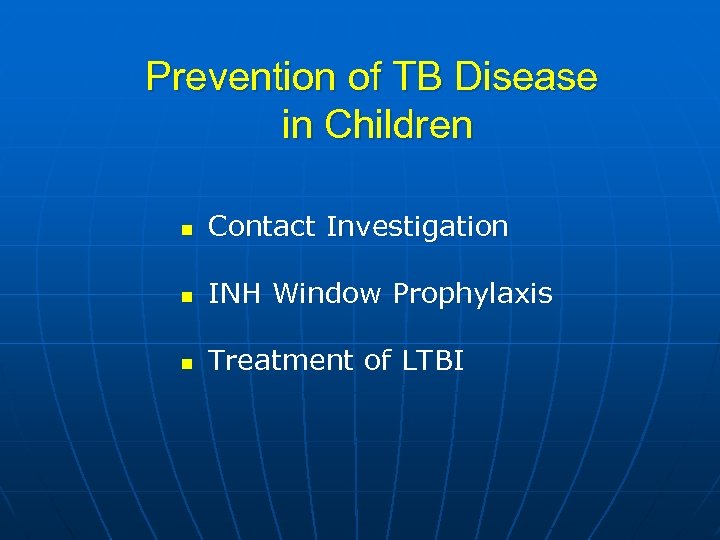 Prevention of TB Disease in Children

- Contact Investigation
- INH Window Prophylaxis
- Treatment of LTBI